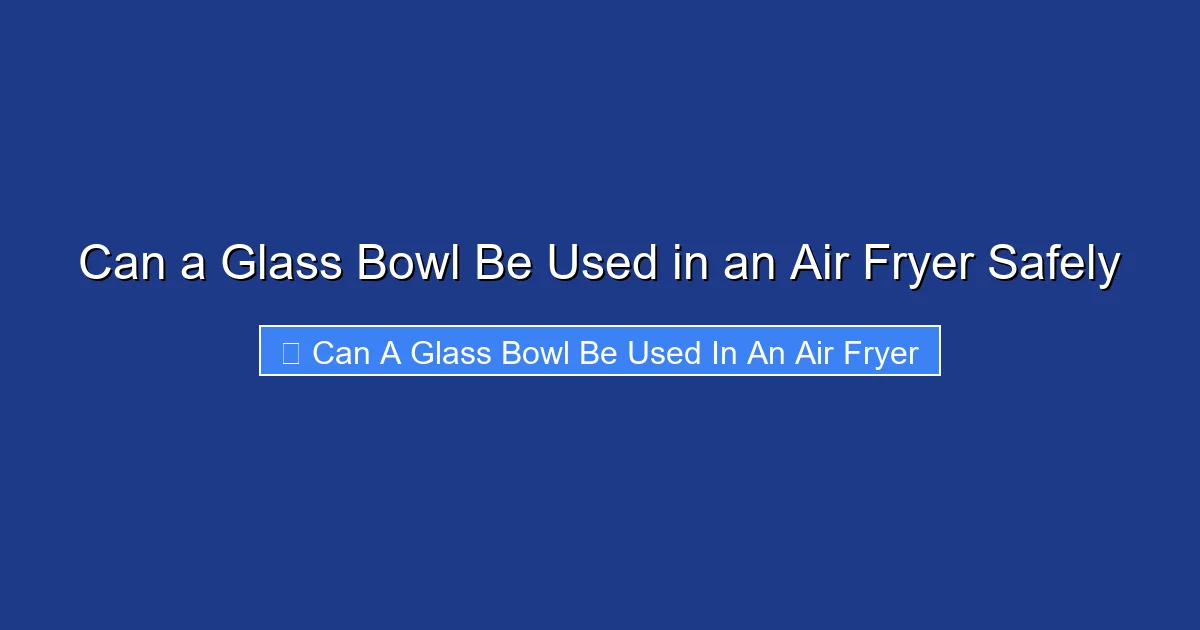 Can a Glass Bowl Be Used in an Air Fryer Safely

Can A Glass Bowl Be Used In An Air Fryer